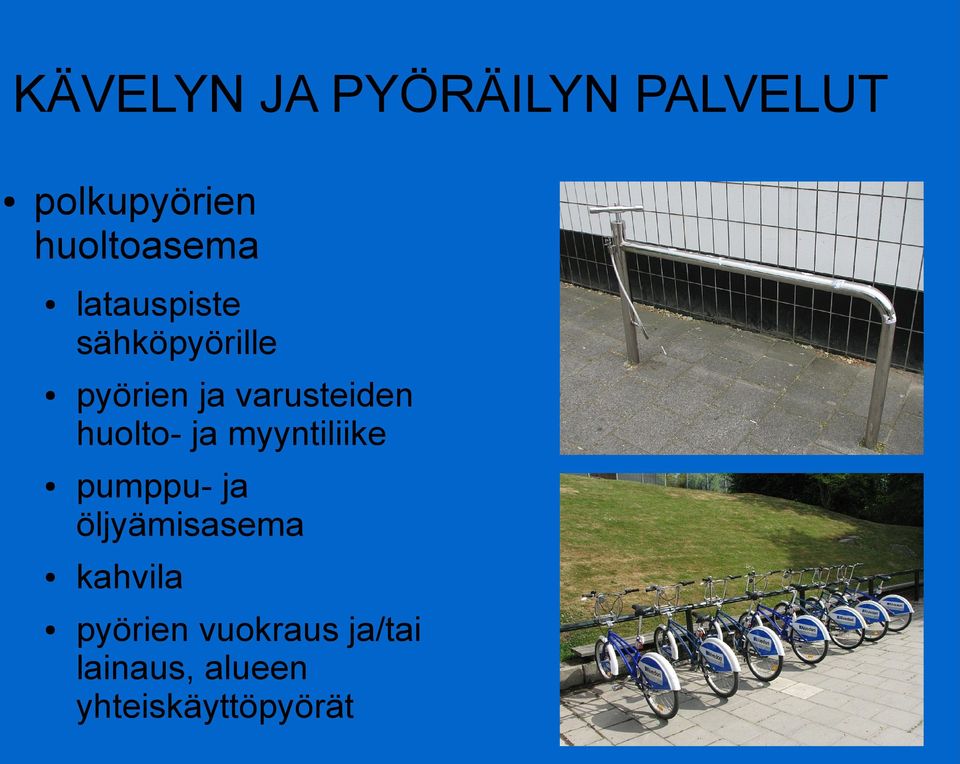 KÄVELYN JA PYÖRÄILYN PALVELUT

• polkupyörien huoltoasema
  • latauspiste sähköpyörille
  • pyörien ja varusteiden huolto- ja myyntiliike
  • pumppu- ja öljyämisasema
  • kahvila
  • pyörien vuokraus ja/tai lainaus, alueen yhteiskäyttöpyörät